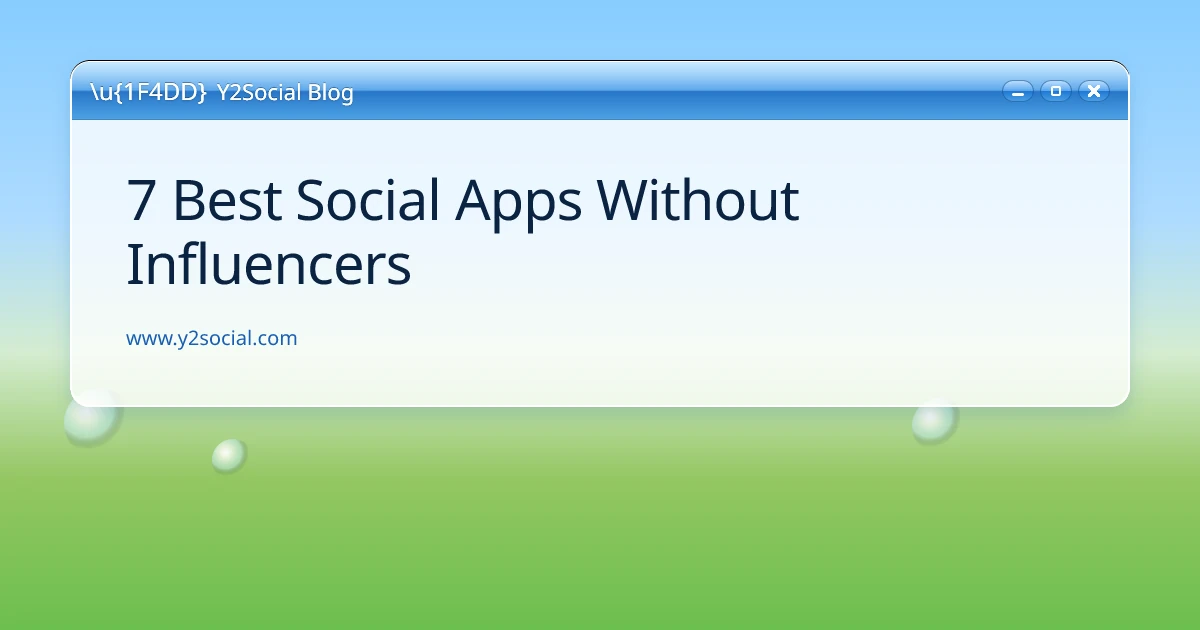 \u{1F4DD} Y2Social Blog

7 Best Social Apps Without Influencers

www.y2social.com